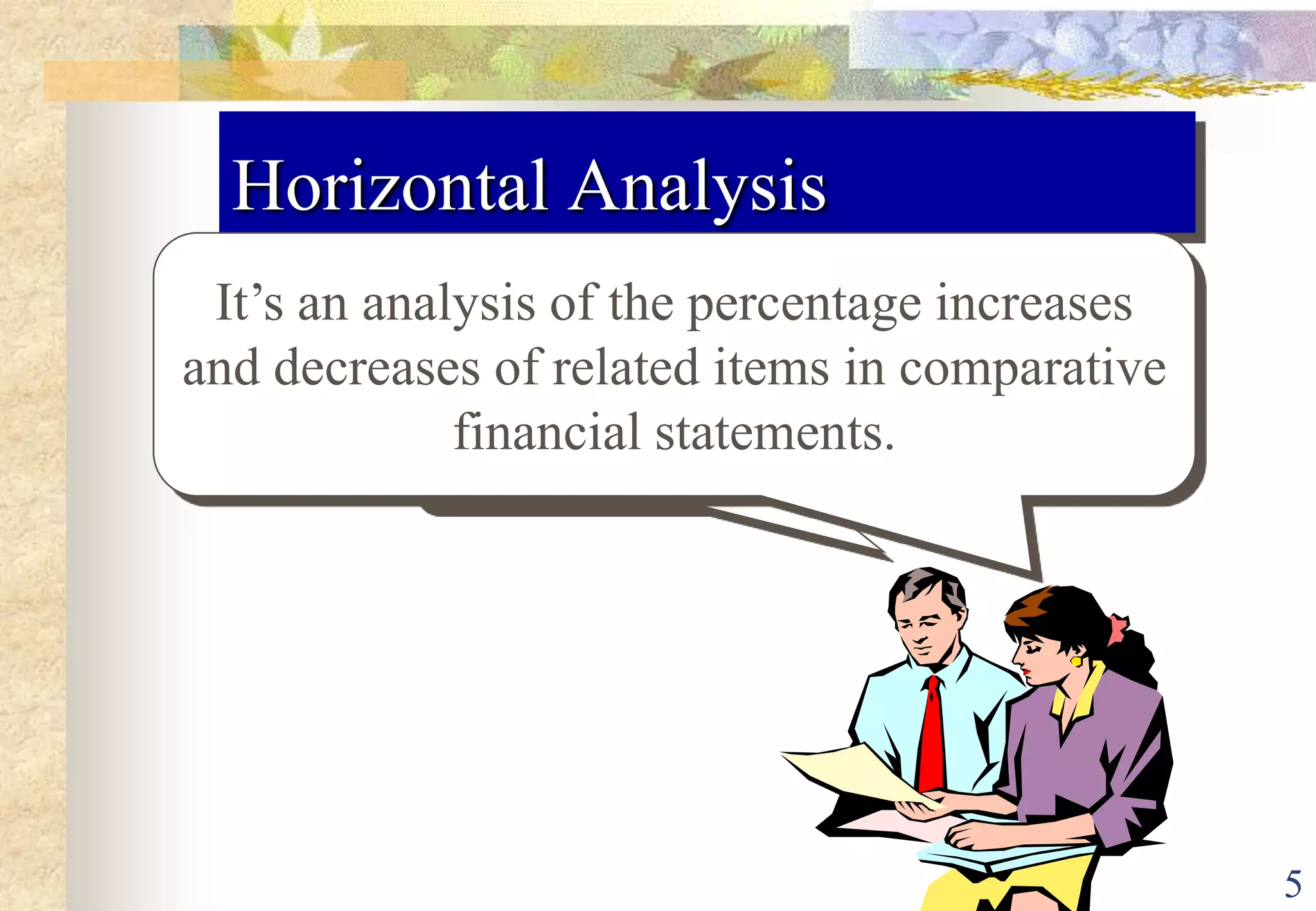 Horizontal Analysis

It’s an analysis of the percentage increases and decreases of related items in comparative financial statements.

5